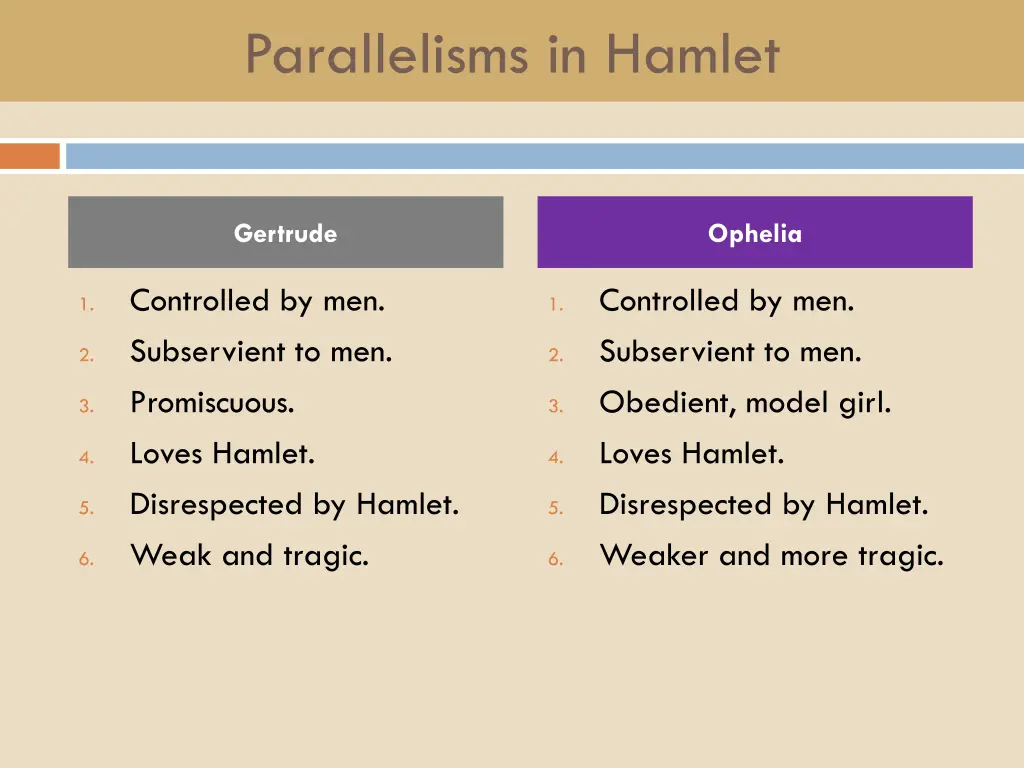 Parallelisms in Hamlet

Gertrude

1. Controlled by men.
2. Subservient to men.
3. Promiscuous.
4. Loves Hamlet.
5. Disrespected by Hamlet.
6. Weak and tragic.

Ophelia

1. Controlled by men.
2. Subservient to men.
3. Obedient, model girl.
4. Loves Hamlet.
5. Disrespected by Hamlet.
6. Weaker and more tragic.